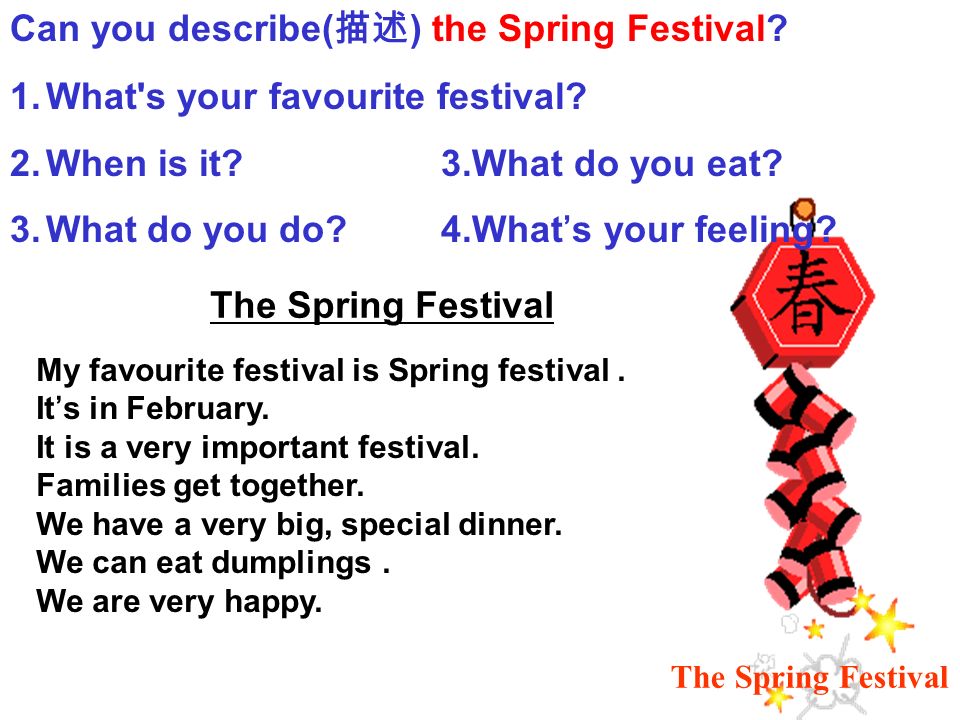 Can you describe(描述) the Spring Festival?

1. What's your favourite festival?

2. When is it?

3.What do you eat?

3. What do you do?

4.What’s your feeling?

春

The Spring Festival

My favourite festival is Spring festival .
It’s in February.
It is a very important festival.
Families get together.
We have a very big, special dinner.
We can eat dumplings .
We are very happy.

The Spring Festival